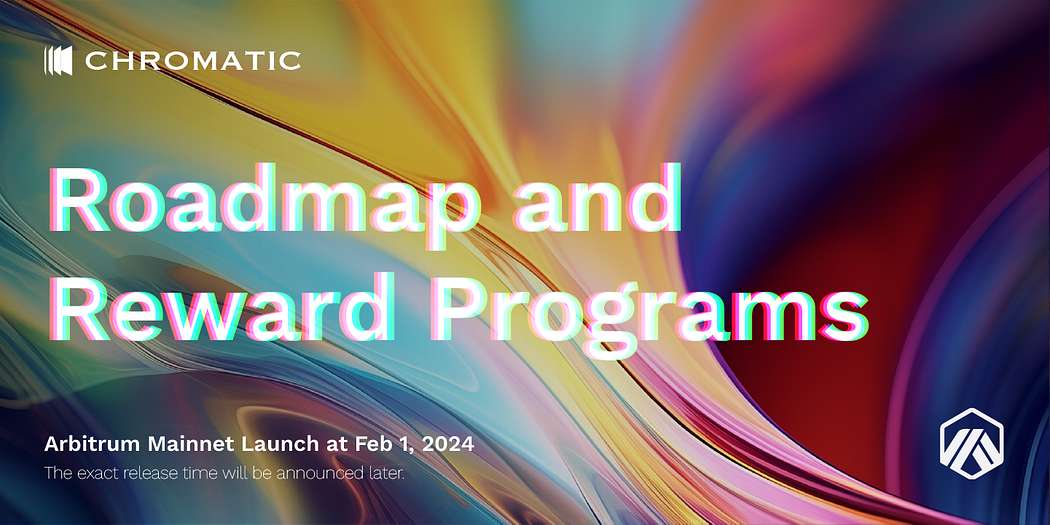 CHROMATIC

Roadmap and Reward Programs

Arbitrum Mainnet Launch at Feb 1, 2024

The exact release time will be announced later.